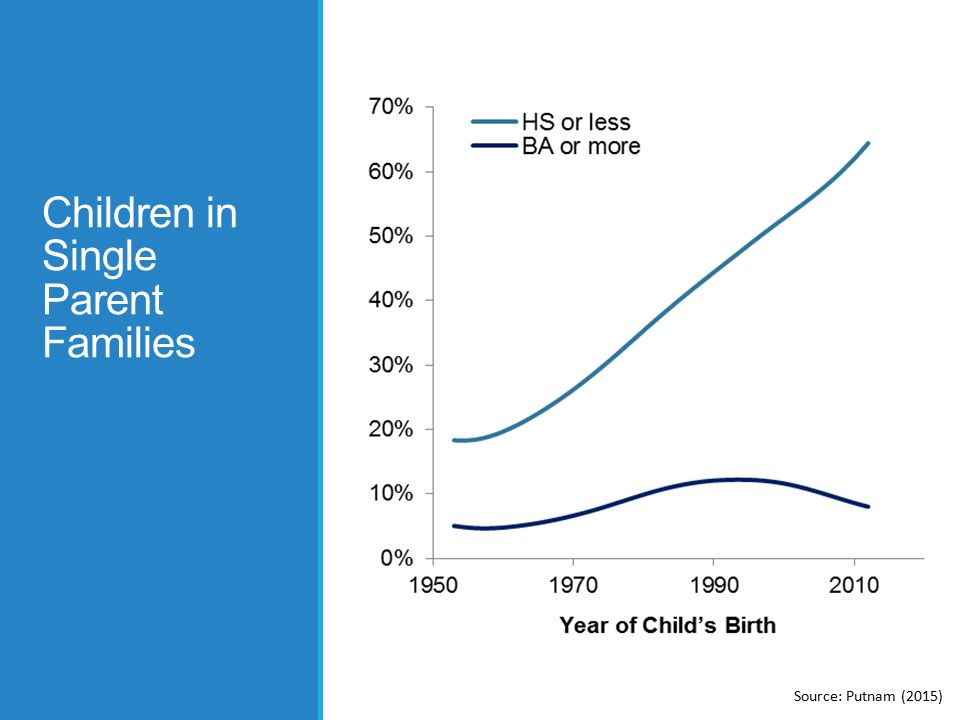 Children in Single Parent Families

70%
60%
50%
40%
30%
20%
10%
0%

HS or less
BA or more

1950
1970
1990
2010

Year of Child's Birth

Source: Putnam (2015)